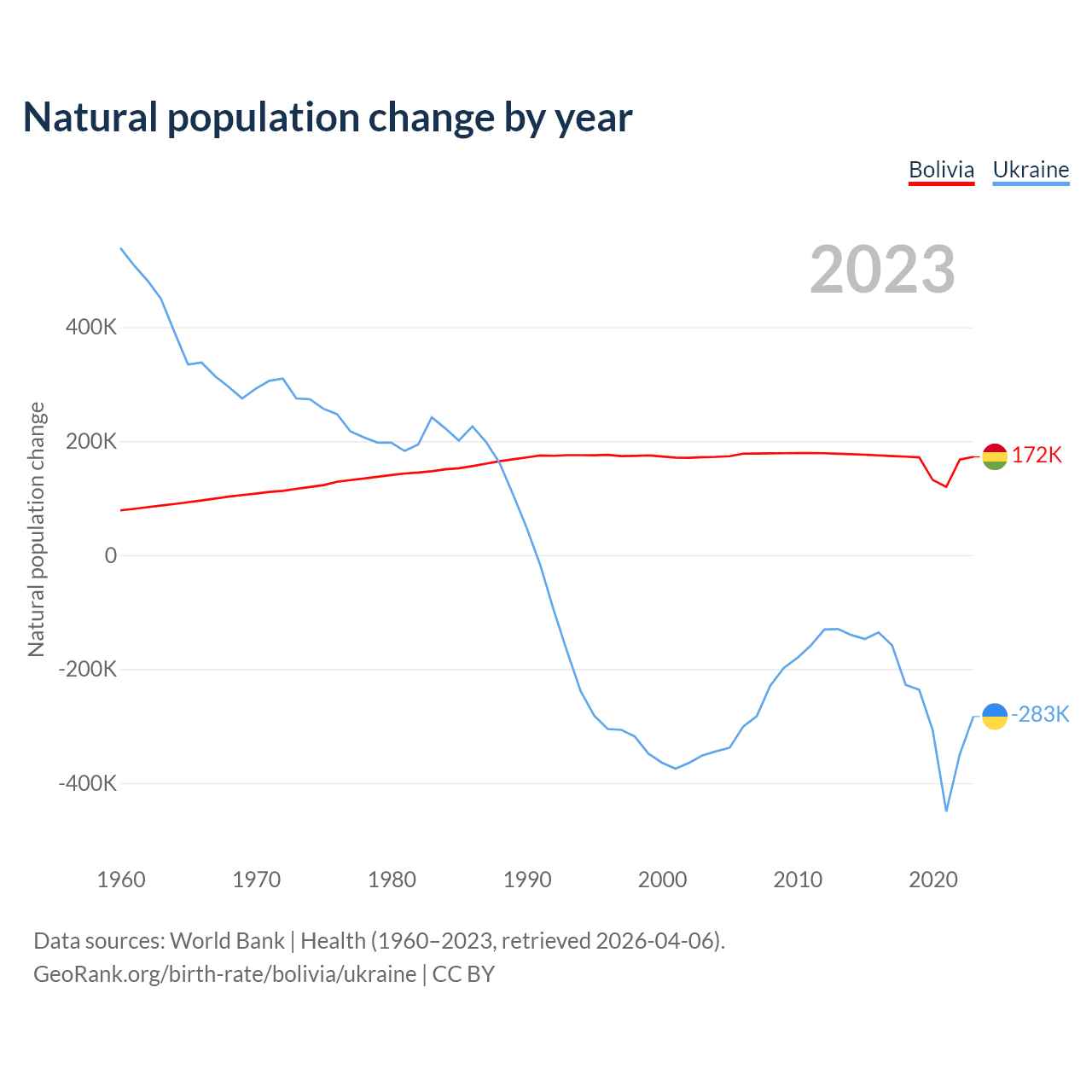 Natural population change by year

Bolivia Ukraine

2023

Natural population change

400K
200K
0
-200K
-400K

172K
-283K

1960 1970 1980 1990 2000 2010 2020

Data sources: World Bank | Health (1960–2023, retrieved 2026-04-06).
GeoRank.org/birth-rate/bolivia/ukraine | CC BY